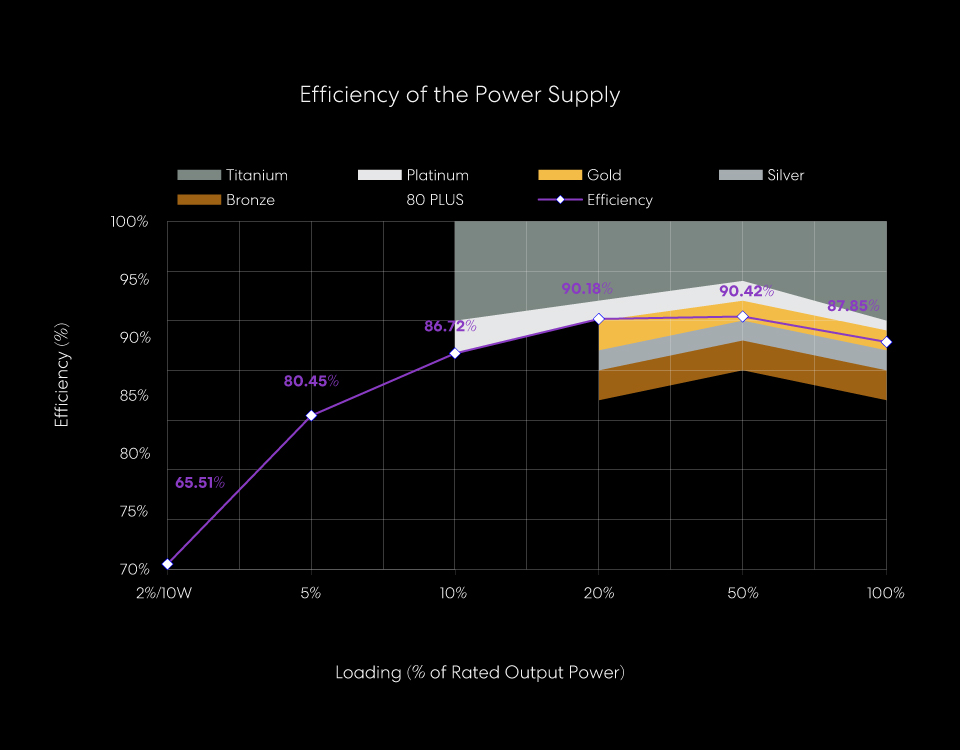 Efficiency of the Power Supply

Titanium
Platinum
Gold
Silver
Bronze
80 PLUS
Efficiency

Efficiency (%)

100%
95%
90%
85%
80%
75%
70%

65.51%
80.45%
86.72%
90.18%
90.42%
87.85%

2%/10W
5%
10%
20%
50%
100%

Loading (% of Rated Output Power)